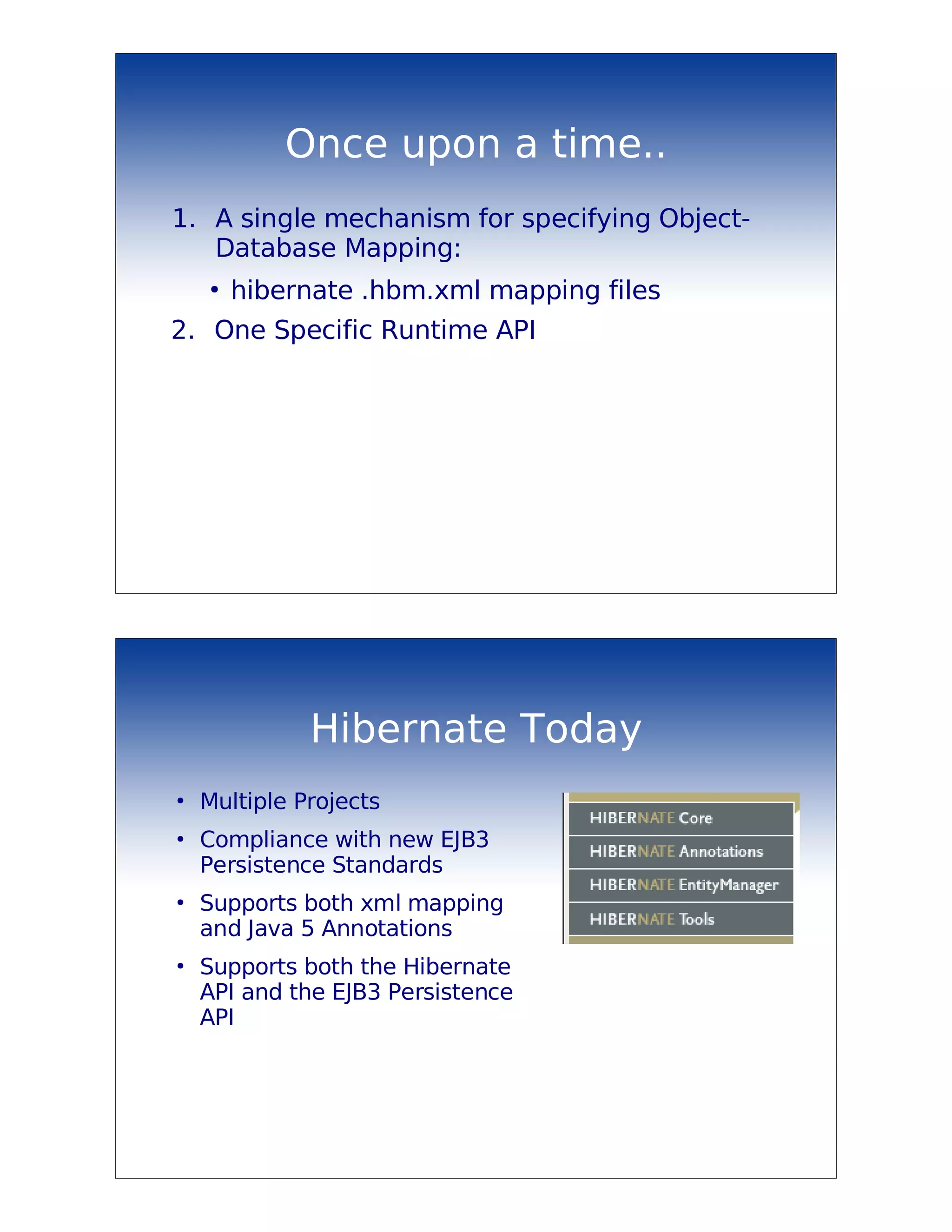 Once upon a time..

1. A single mechanism for specifying Object-Database Mapping:

• hibernate .hbm.xml mapping files

2. One Specific Runtime API

Hibernate Today

• Multiple Projects

• Compliance with new EJB3 Persistence Standards

• Supports both xml mapping and Java 5 Annotations

• Supports both the Hibernate API and the EJB3 Persistence API

HIBERNATE Core

HIBERNATE Annotations

HIBERNATE EntityManager

HIBERNATE Tools